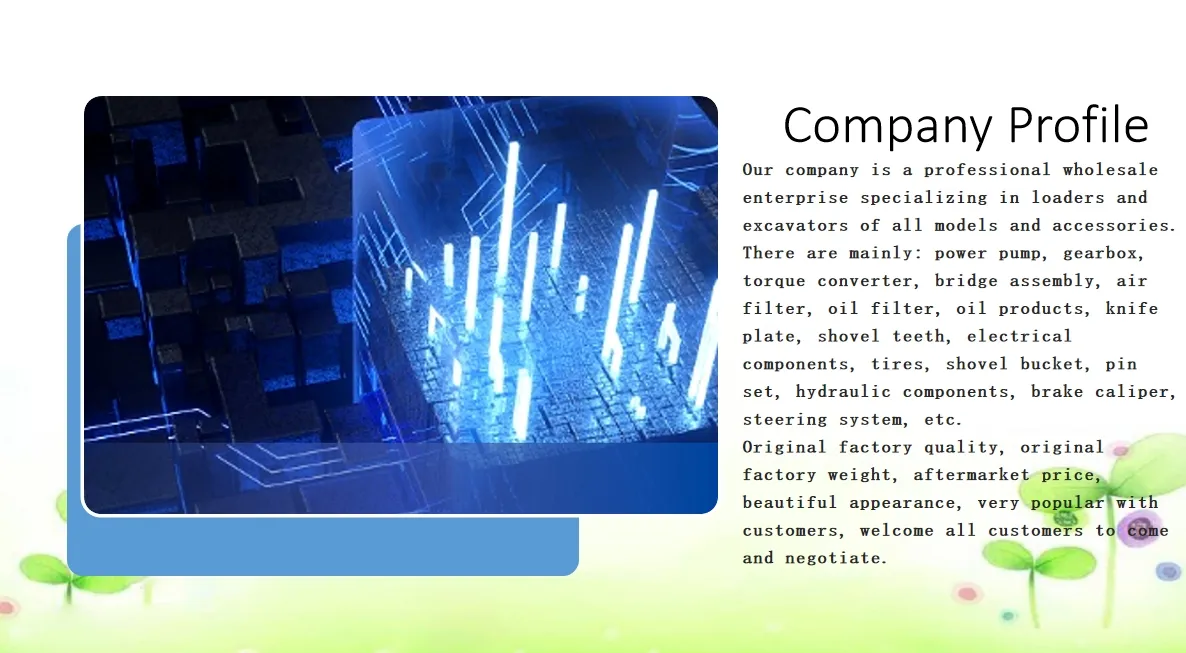 Company Profile

Our company is a professional wholesale enterprise specializing in loaders and excavators of all models and accessories. There are mainly: power pump, gearbox, torque converter, bridge assembly, air filter, oil filter, oil products, knife plate, shovel teeth, electrical components, tires, shovel bucket, pin set, hydraulic components, brake caliper, steering system, etc.
Original factory quality, original factory weight, aftermarket price, beautiful appearance, very popular with customers, welcome all customers to come and negotiate.